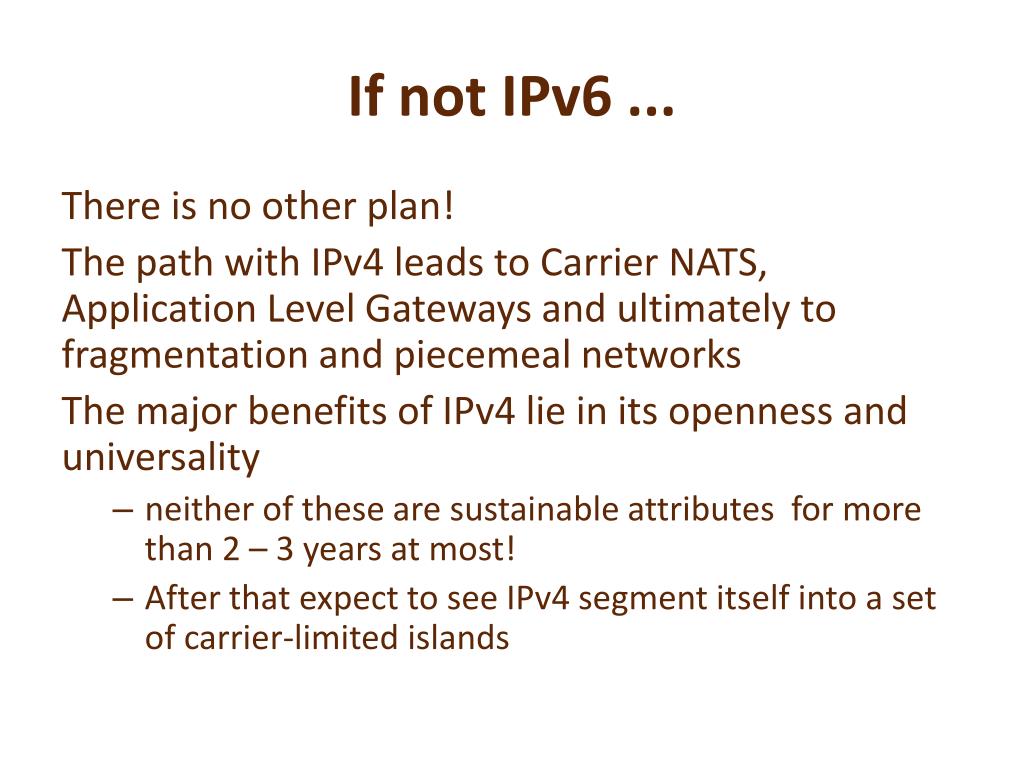 If not IPv6 ...

There is no other plan!

The path with IPv4 leads to Carrier NATS, Application Level Gateways and ultimately to fragmentation and piecemeal networks

The major benefits of IPv4 lie in its openness and universality

– neither of these are sustainable attributes for more than 2 – 3 years at most!

– After that expect to see IPv4 segment itself into a set of carrier-limited islands